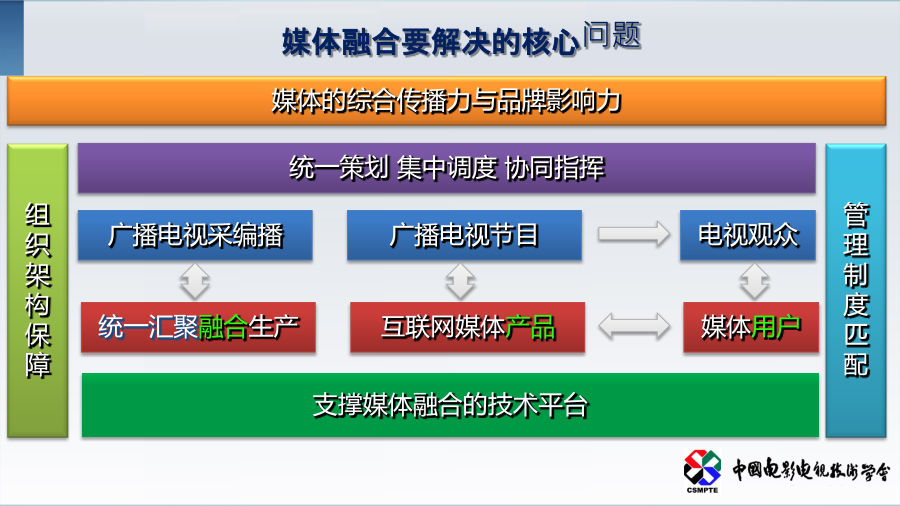 媒体融合要解决的核心问题

媒体的综合传播力与品牌影响力

组织架构保障

统一策划 集中调度 协同指挥

广播电视采编播

广播电视节目

电视观众

统一汇聚融合生产

互联网媒体产品

媒体用户

支撑媒体融合的技术平台

管理制度匹配

CSMPTE 中国电影电视技术学会